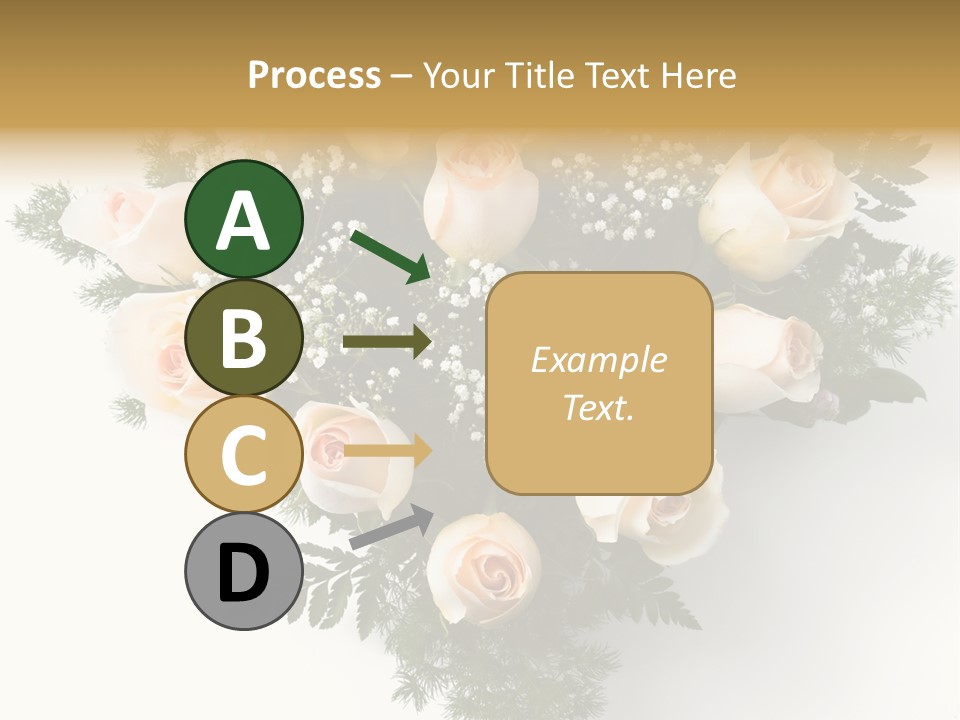 Process – Your Title Text Here

A

B

C

D

Example Text.